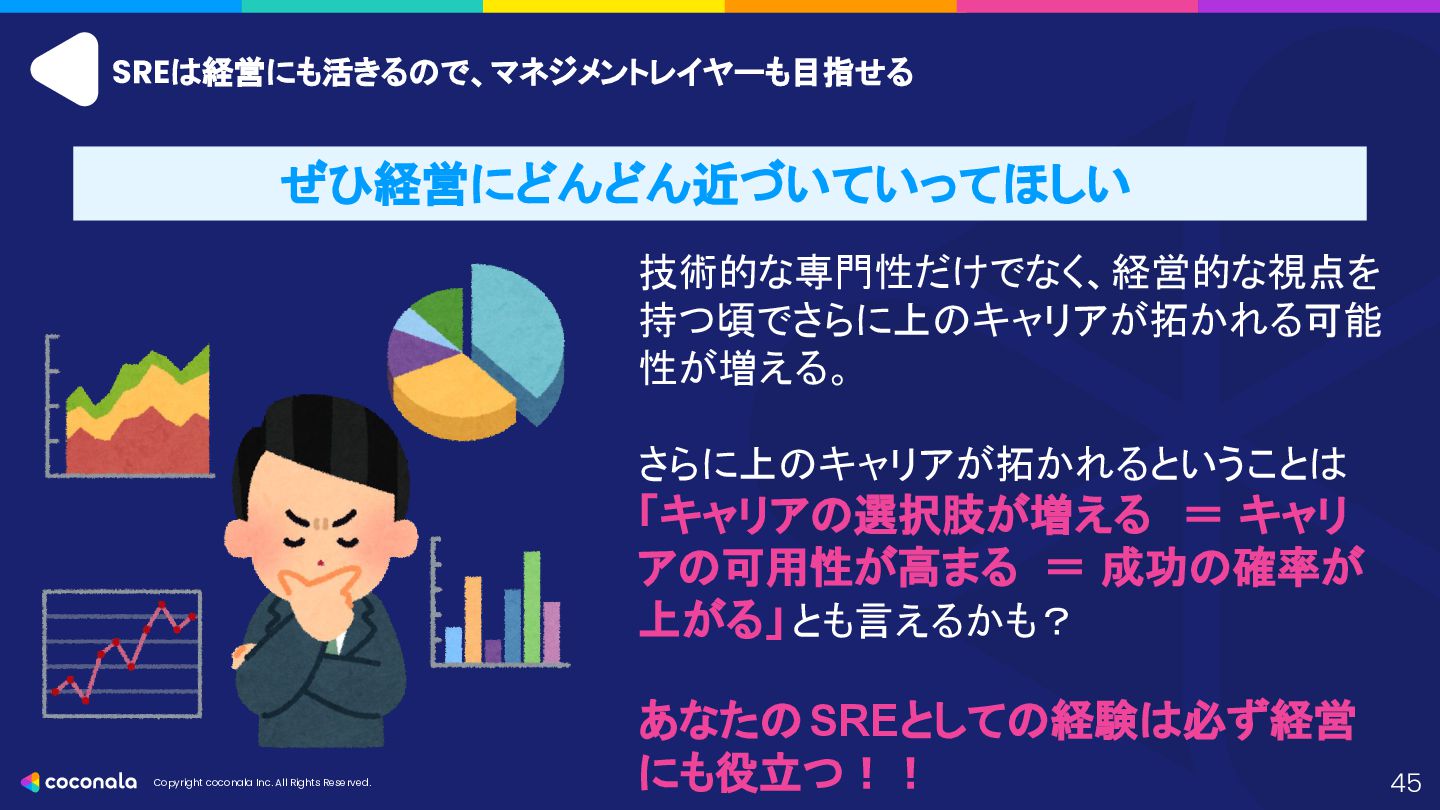 SREは経営にも活きるので、マネジメントレイヤーも目指せる

ぜひ経営にどんどん近づいていってほしい

技術的な専門性だけでなく、経営的な視点を持つ頃でさらに上のキャリアが拓かれる可能性が増える。

さらに上のキャリアが拓かれるということは「キャリアの選択肢が増える ＝ キャリアの可用性が高まる ＝ 成功の確率が上がる」とも言えるかも？

あなたのSREとしての経験は必ず経営にも役立つ！！

coconala Copyright coconala Inc. All Rights Reserved.

45